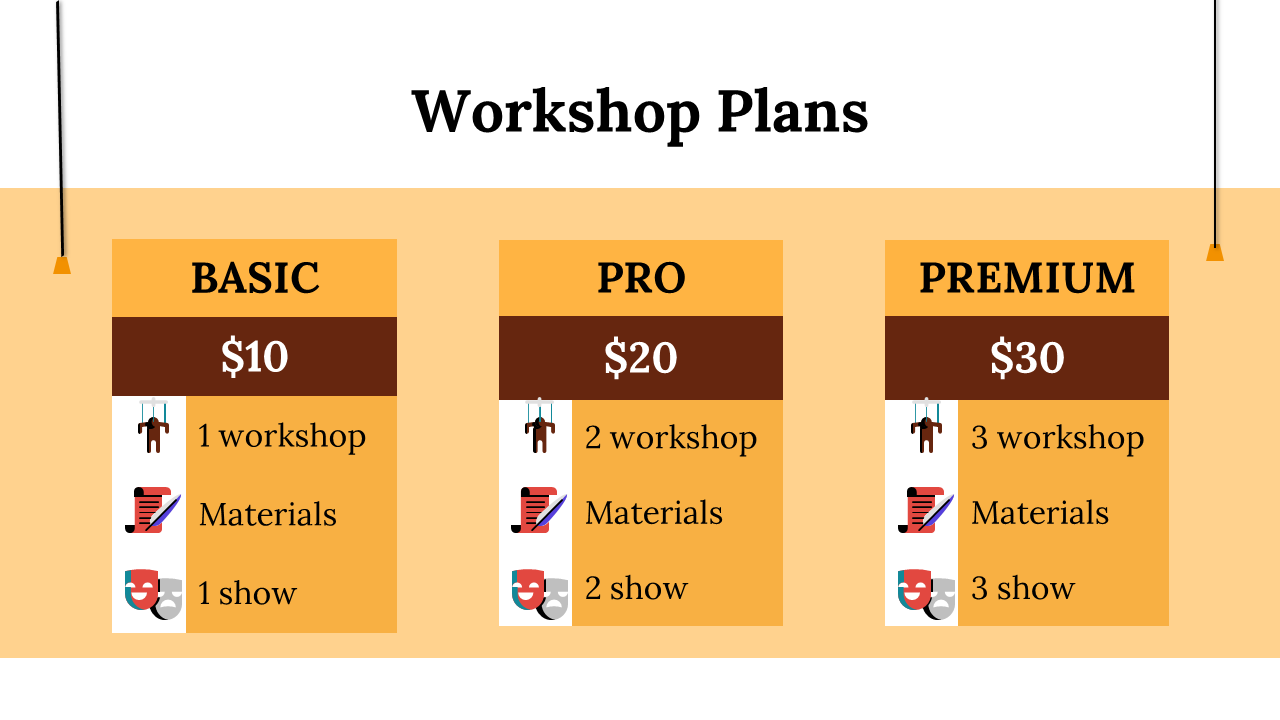 Workshop Plans

BASIC

$10

1 workshop

Materials

1 show

PRO

$20

2 workshop

Materials

2 show

PREMIUM

$30

3 workshop

Materials

3 show